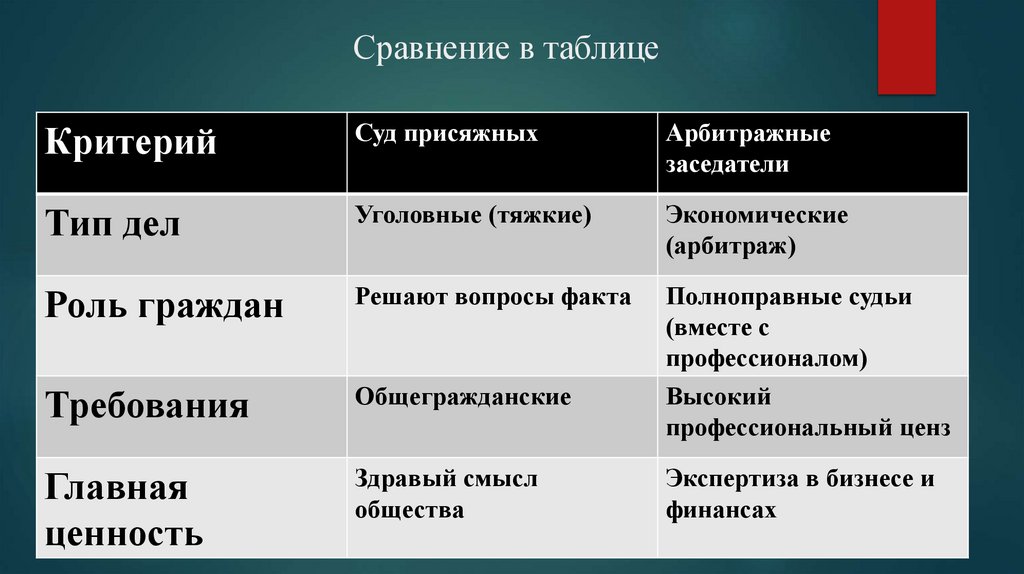 Сравнение в таблице

| Критерий | Суд присяжных | Арбитражные заседатели |
|---|---|---|
| Тип дел | Уголовные (тяжкие) | Экономические (арбитраж) |
| Роль граждан | Решают вопросы факта | Полноправные судьи (вместе с профессионалом) |
| Требования | Общегражданские | Высокий профессиональный ценз |
| Главная ценность | Здравый смысл общества | Экспертиза в бизнесе и финансах |